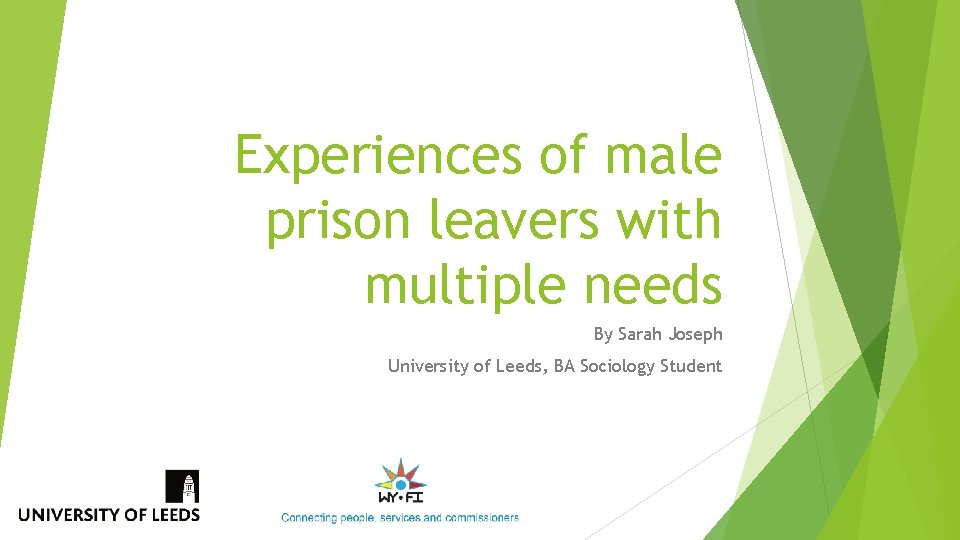 Experiences of male prison leavers with multiple needs

By Sarah Joseph

University of Leeds, BA Sociology Student

UNIVERSITY OF LEEDS

WY•FI

Connecting people, services and commissioners